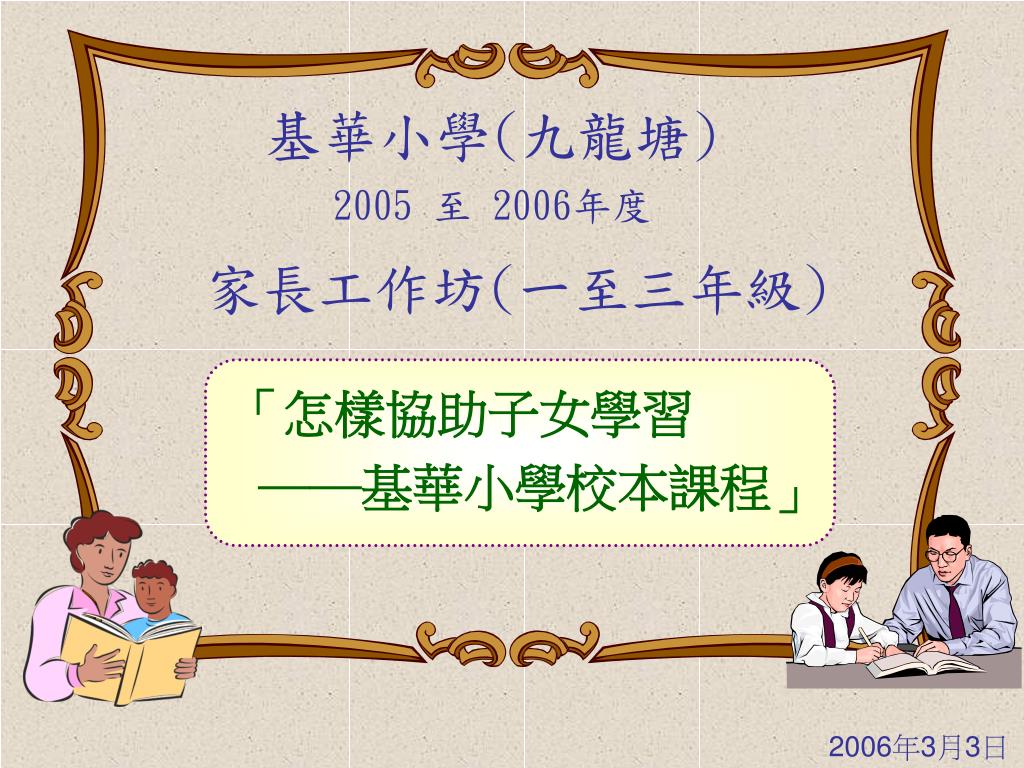 基華小學(九龍塘)
2005 至 2006年度
家長工作坊(一至三年級)

「怎樣協助子女學習
——基華小學校本課程」

2006年3月3日